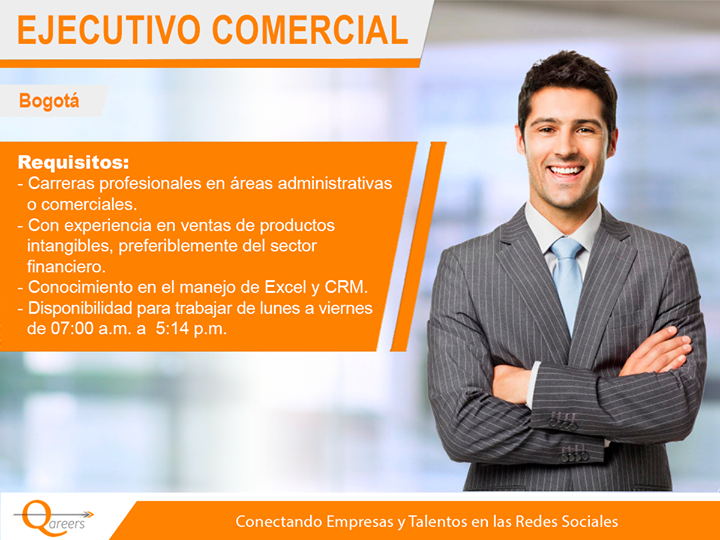 EJECUTIVO COMERCIAL

Bogotá

Requisitos:
- Carreras profesionales en áreas administrativas o comerciales.
- Con experiencia en ventas de productos intangibles, preferiblemente del sector financiero.
- Conocimiento en el manejo de Excel y CRM.
- Disponibilidad para trabajar de lunes a viernes de 07:00 a.m. a 5:14 p.m.

Qareers

Conectando Empresas y Talentos en las Redes Sociales